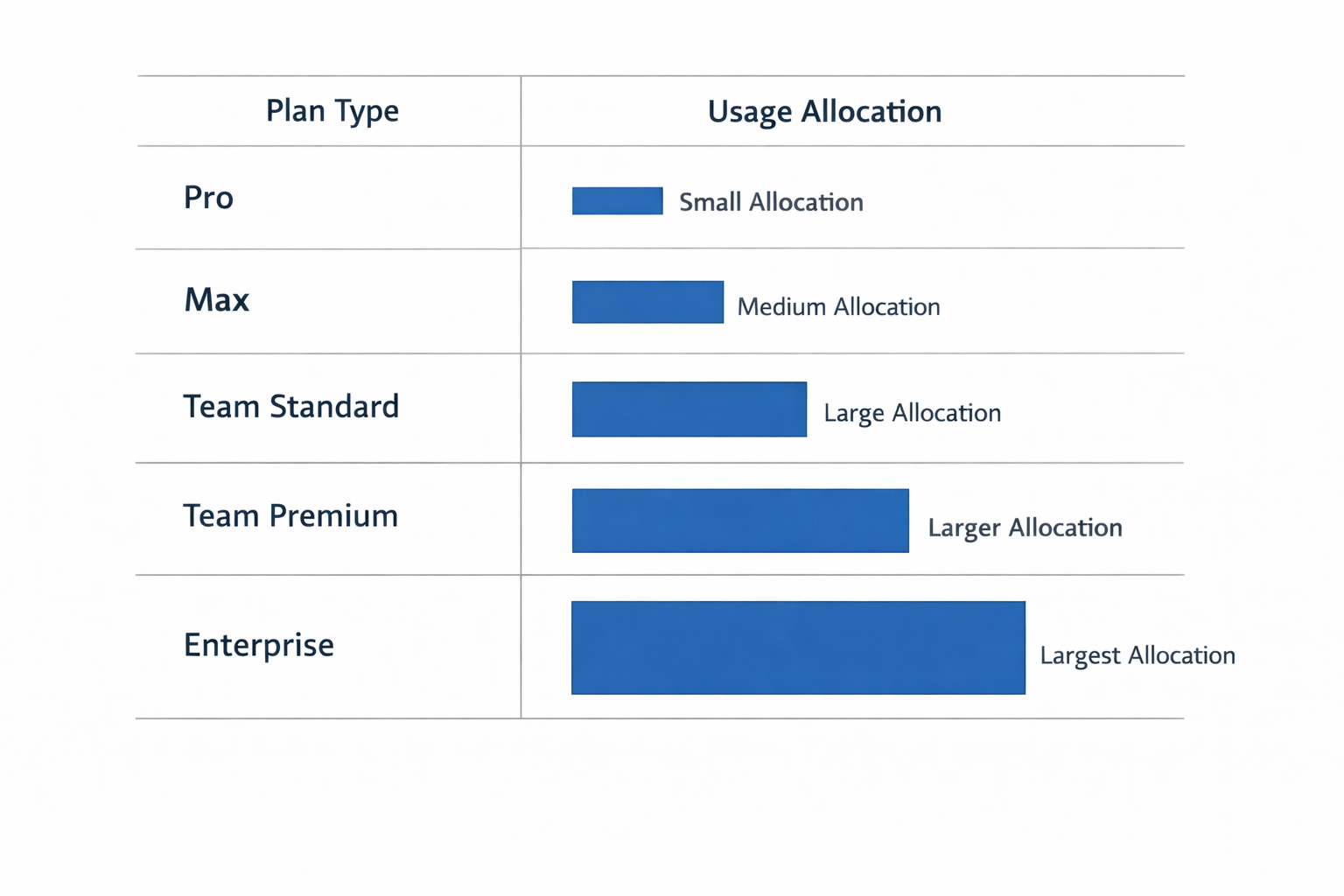 | Plan Type | Usage Allocation |
|---|---|
| Pro | Small Allocation |
| Max | Medium Allocation |
| Team Standard | Large Allocation |
| Team Premium | Larger Allocation |
| Enterprise | Largest Allocation |